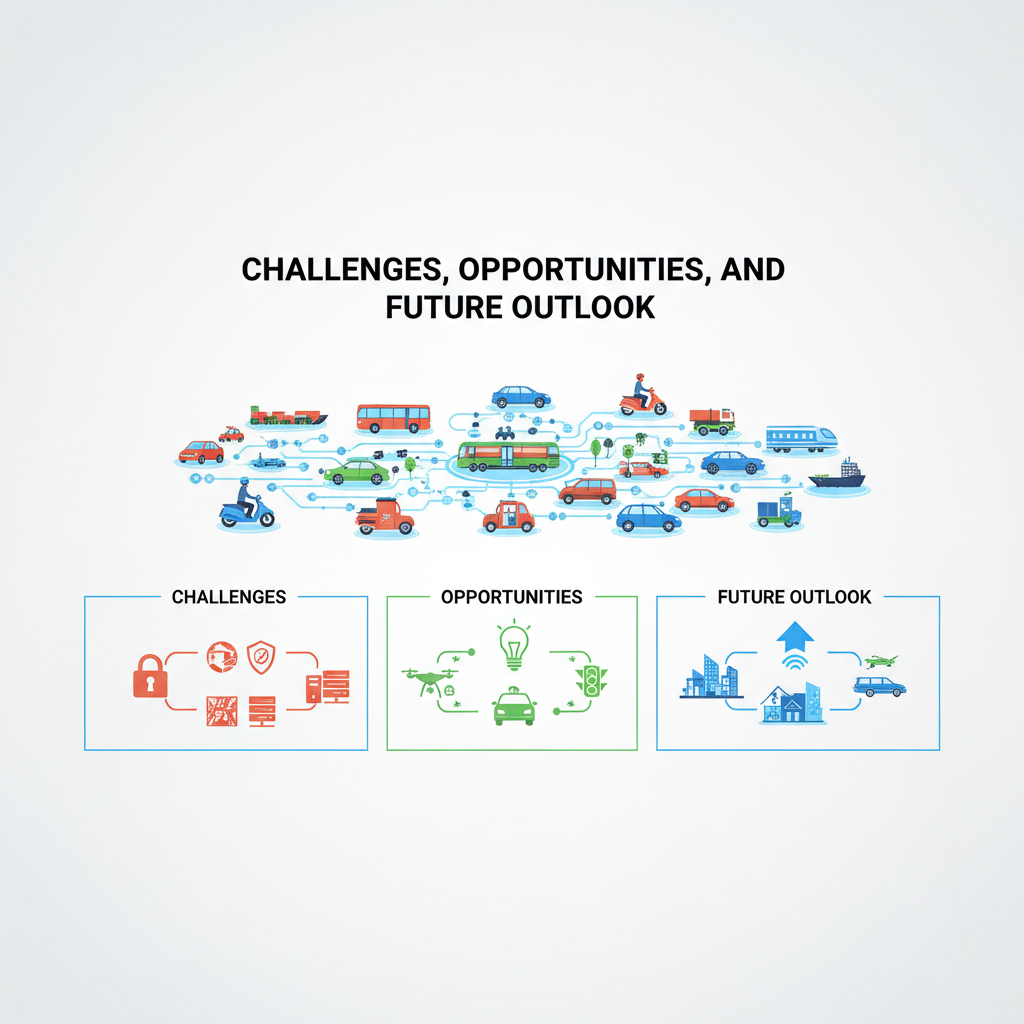 CHALLENGES, OPPORTUNITIES, AND FUTURE OUTLOOK

CHALLENGES

OPPORTUNITIES

FUTURE OUTLOOK